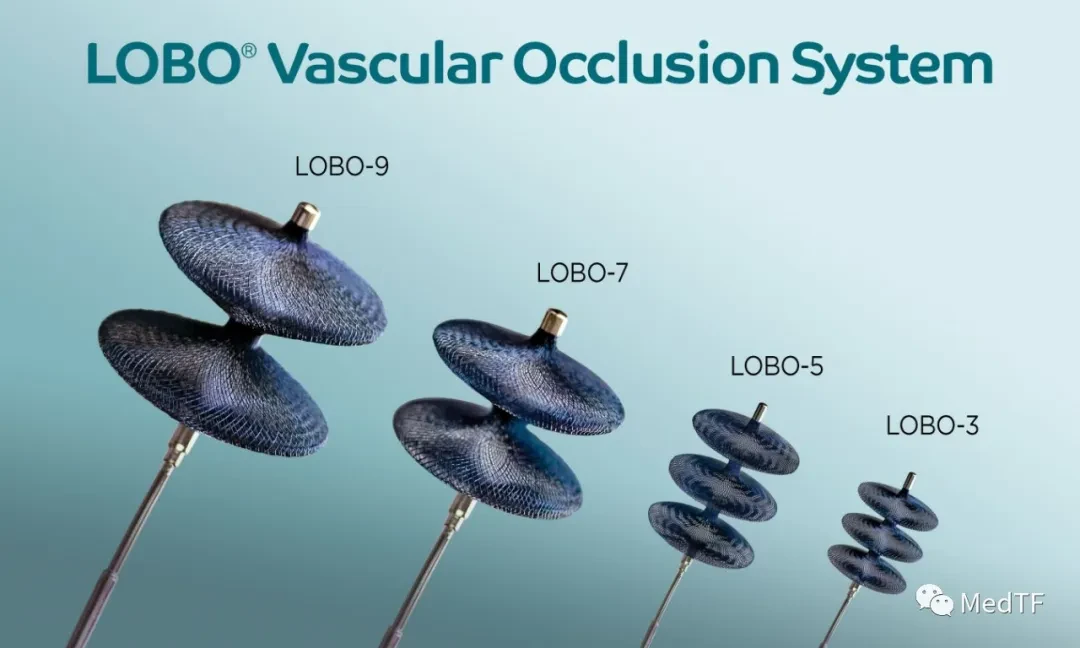 LOBO® Vascular Occlusion System

LOBO-9

LOBO-7

LOBO-5

LOBO-3

MedTF